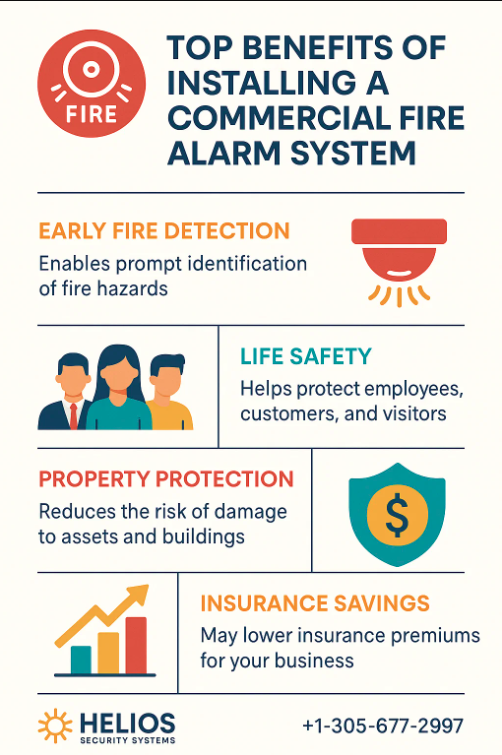 FIRE

TOP BENEFITS OF INSTALLING A COMMERCIAL FIRE ALARM SYSTEM

EARLY FIRE DETECTION
Enables prompt identification of fire hazards

LIFE SAFETY
Helps protect employees, customers, and visitors

PROPERTY PROTECTION
Reduces the risk of damage to assets and buildings

$

INSURANCE SAVINGS
May lower insurance premiums for your business

HELIOS
SECURITY SYSTEMS

+1-305-677-2997